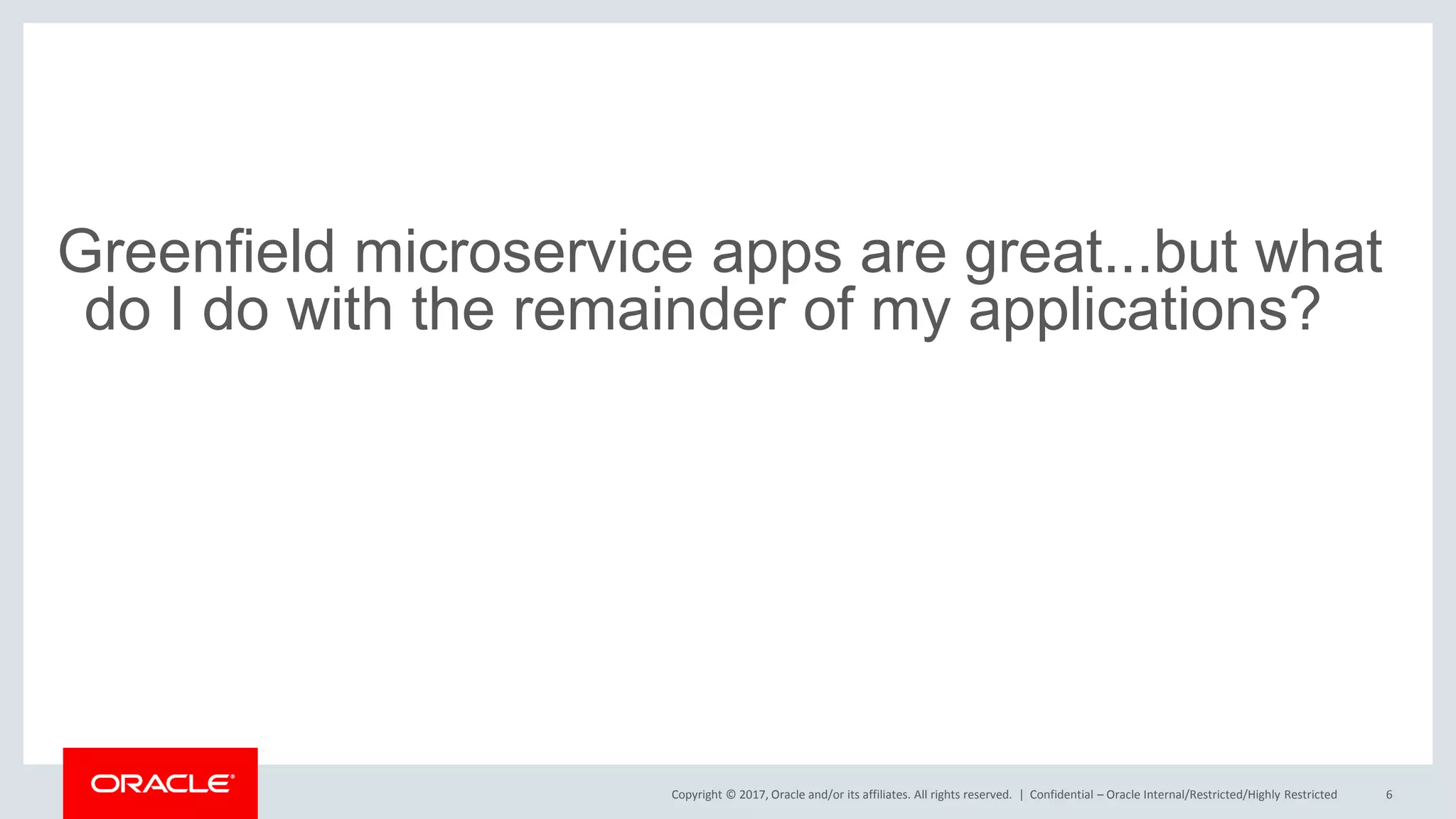 Greenfield microservice apps are great...but what do I do with the remainder of my applications?

ORACLE®

Copyright © 2017, Oracle and/or its affiliates. All rights reserved. | Confidential – Oracle Internal/Restricted/Highly Restricted 6